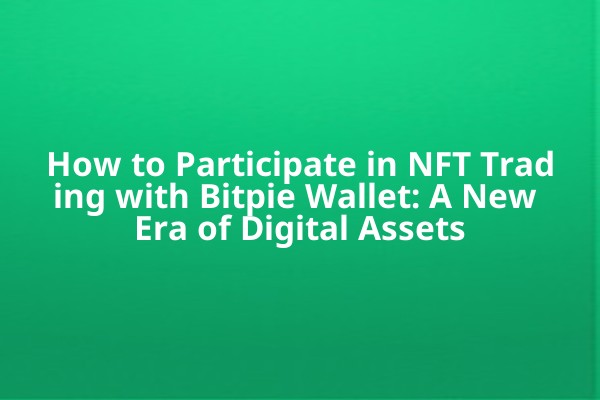 How to Participate in NFT Trading with Bitpie Wallet: A New Era of Digital Assets